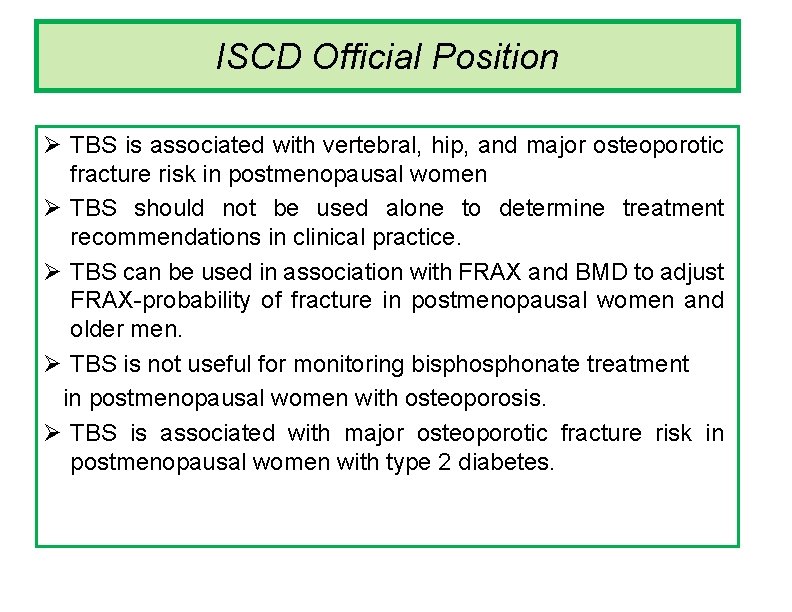 ISCD Official Position

➢ TBS is associated with vertebral, hip, and major osteoporotic fracture risk in postmenopausal women

➢ TBS should not be used alone to determine treatment recommendations in clinical practice.

➢ TBS can be used in association with FRAX and BMD to adjust FRAX-probability of fracture in postmenopausal women and older men.

➢ TBS is not useful for monitoring bisphosphonate treatment in postmenopausal women with osteoporosis.

➢ TBS is associated with major osteoporotic fracture risk in postmenopausal women with type 2 diabetes.